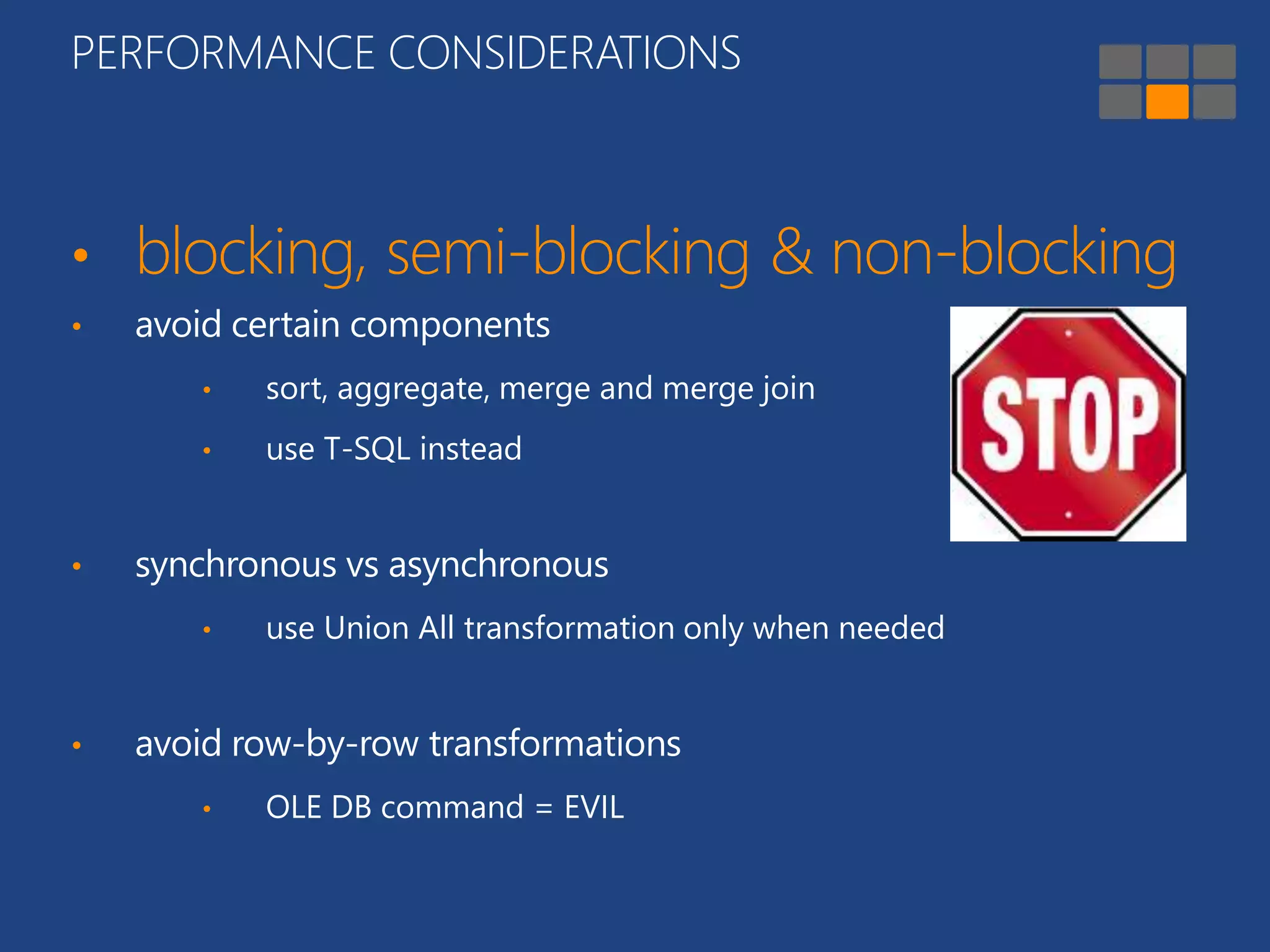 PERFORMANCE CONSIDERATIONS

• blocking, semi-blocking & non-blocking

• avoid certain components

• sort, aggregate, merge and merge join

• use T-SQL instead

STOP

• synchronous vs asynchronous

• use Union All transformation only when needed

• avoid row-by-row transformations

• OLE DB command = EVIL